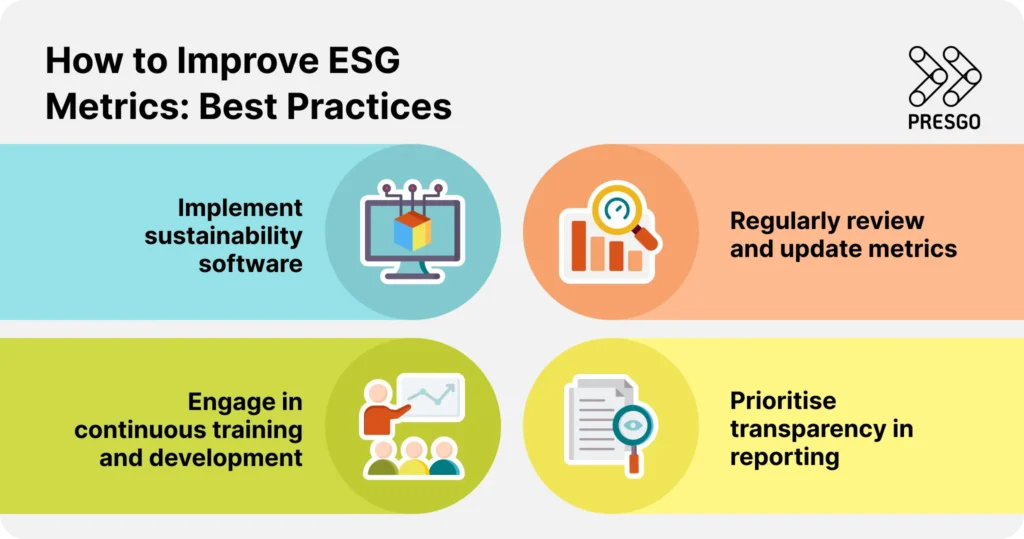 How to Improve ESG Metrics: Best Practices

PRESGO

Implement sustainability software

Regularly review and update metrics

Engage in continuous training and development

Prioritise transparency in reporting